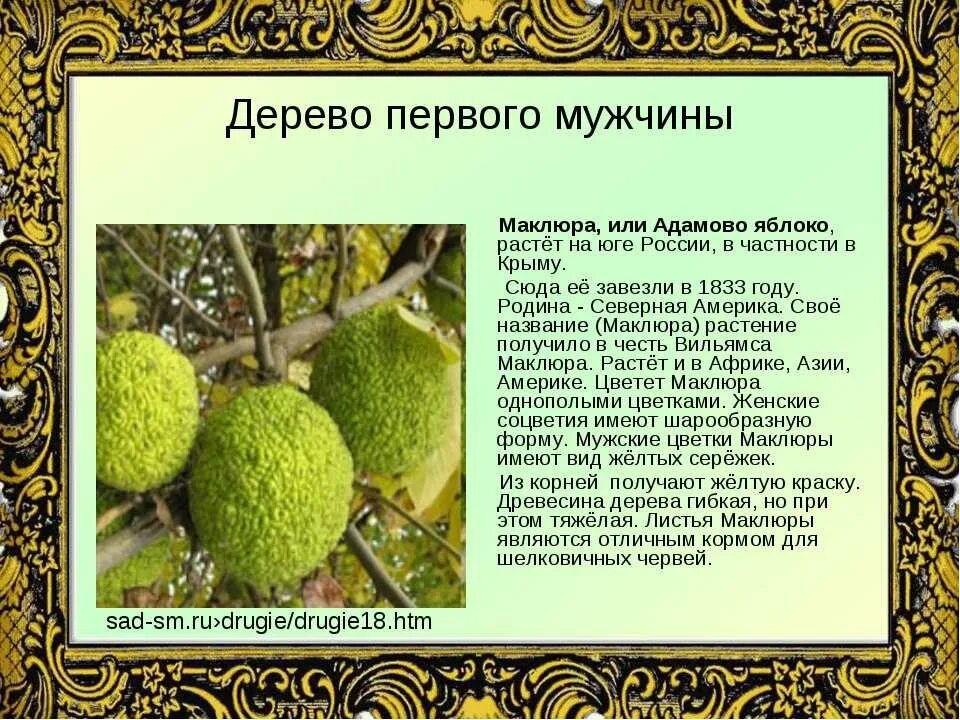 Дерево первого мужчины

Маклюра, или Адамово яблоко, растёт на юге России, в частности в Крыму.

Сюда её завезли в 1833 году. Родина - Северная Америка. Своё название (Маклюра) растение получило в честь Вильямса Маклюра. Растёт и в Африке, Азии, Америке. Цветет Маклюра однополыми цветками. Женские соцветия имеют шарообразную форму. Мужские цветки Маклюры имеют вид жёлтых серёжек.

Из корней получают жёлтую краску. Древесина дерева гибкая, но при этом тяжёлая. Листья Маклюры являются отличным кормом для шелковичных червей.

sad-sm.ru›drugie/drugie18.htm